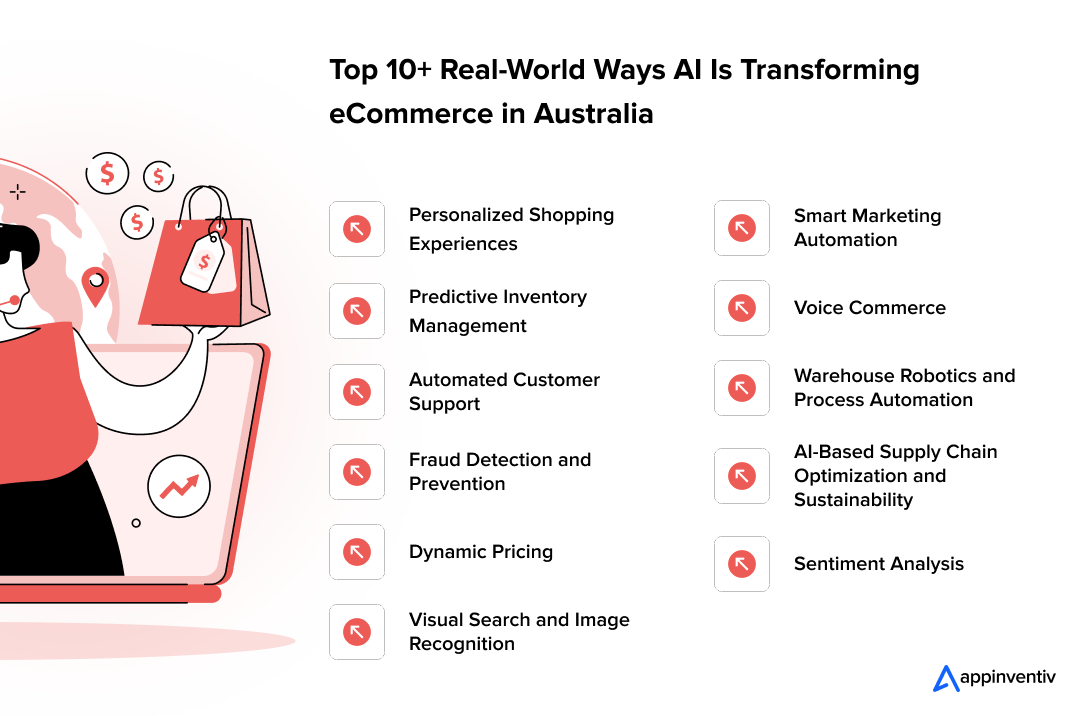 Top 10+ Real-World Ways AI Is Transforming eCommerce in Australia

$

$

$

$

Personalized Shopping Experiences

Predictive Inventory Management

Automated Customer Support

Fraud Detection and Prevention

Dynamic Pricing

Visual Search and Image Recognition

Smart Marketing Automation

Voice Commerce

Warehouse Robotics and Process Automation

AI-Based Supply Chain Optimization and Sustainability

Sentiment Analysis

appinventiv